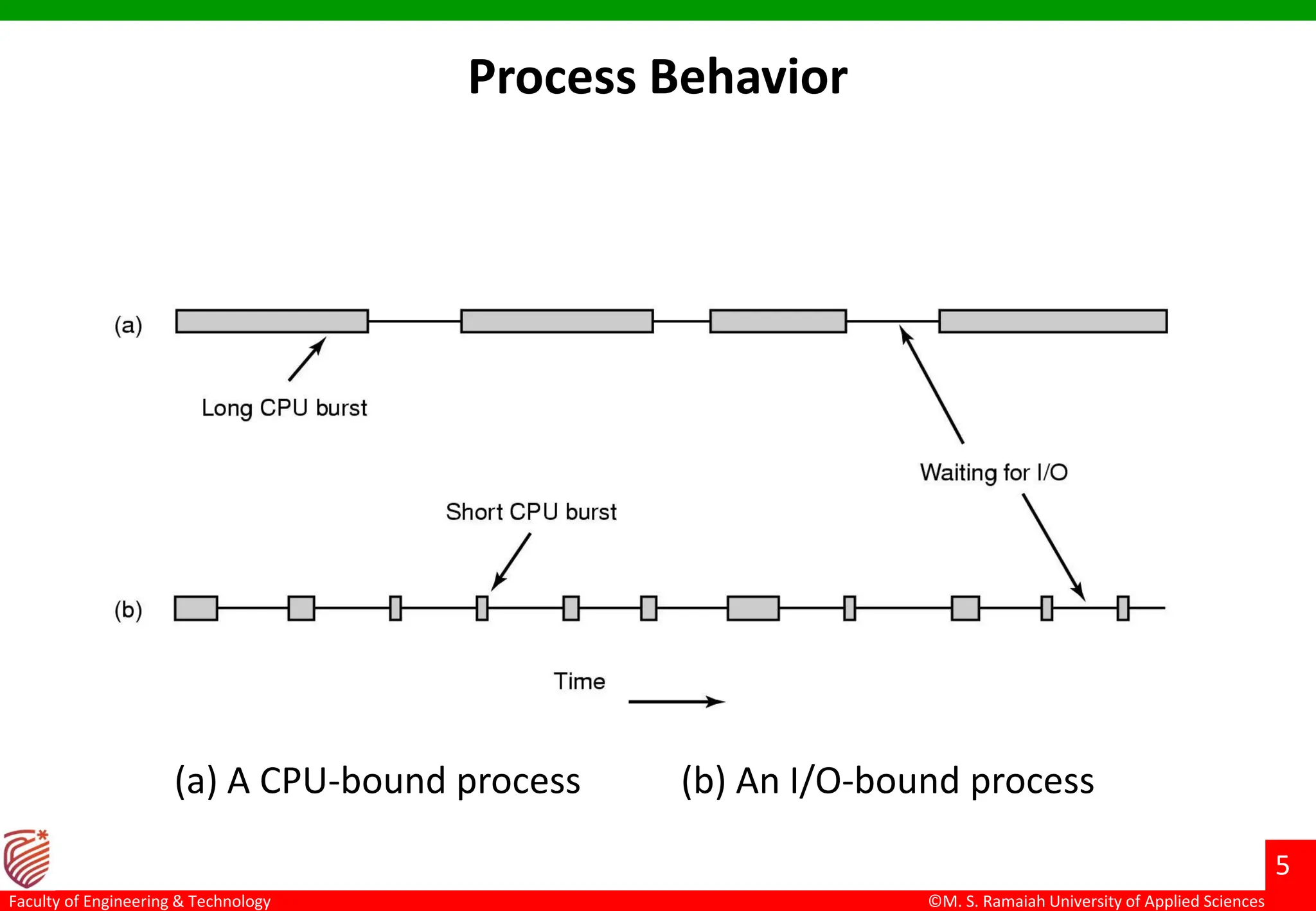 Process Behavior

(a)

Long CPU burst

Waiting for I/O

Short CPU burst

(b)

Time

(a) A CPU-bound process (b) An I/O-bound process

5

Faculty of Engineering & Technology ©M. S. Ramaiah University of Applied Sciences